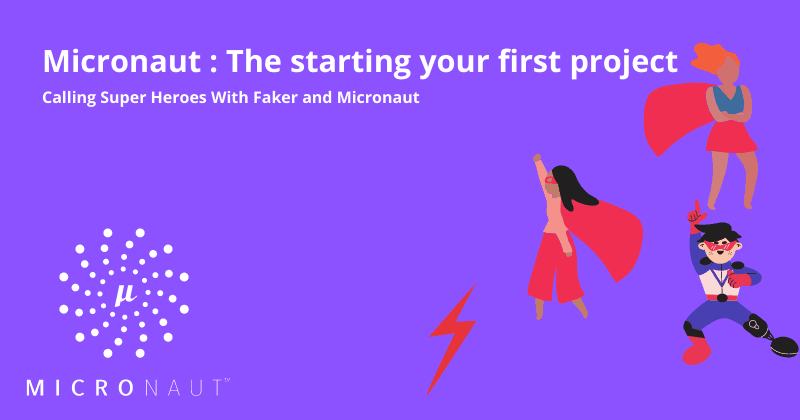 Micronaut : The starting your first project

Calling Super Heroes With Faker and Micronaut

$\mu$

MICRONAUT™